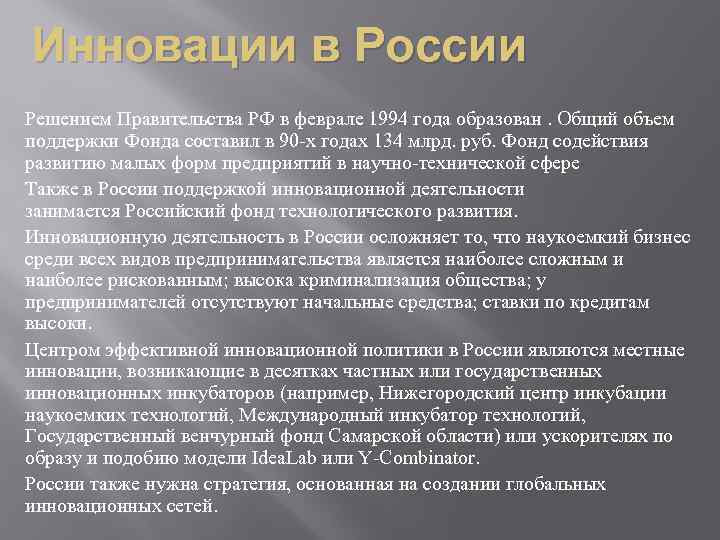 Инновации в России

Решением Правительства РФ в феврале 1994 года образован . Общий объем поддержки Фонда составил в 90-х годах 134 млрд. руб. Фонд содействия развитию малых форм предприятий в научно-технической сфере

Также в России поддержкой инновационной деятельности занимается Российский фонд технологического развития.

Инновационную деятельность в России осложняет то, что наукоемкий бизнес среди всех видов предпринимательства является наиболее сложным и наиболее рискованным; высока криминализация общества; у предпринимателей отсутствуют начальные средства; ставки по кредитам высоки.

Центром эффективной инновационной политики в России являются местные инновации, возникающие в десятках частных или государственных инновационных инкубаторов (например, Нижегородский центр инкубации наукоемких технологий, Международный инкубатор технологий, Государственный венчурный фонд Самарской области) или ускорителях по образу и подобию модели IdeaLab или Y-Combinator.

России также нужна стратегия, основанная на создании глобальных инновационных сетей.